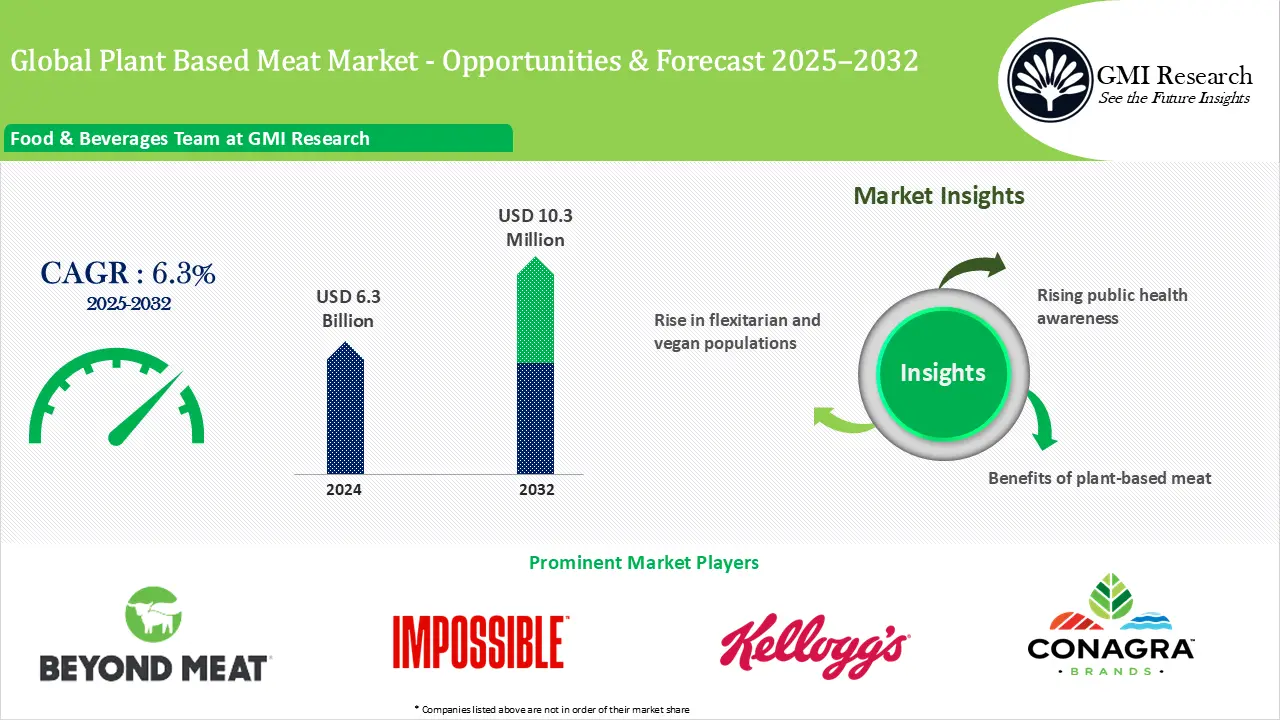 Global Plant Based Meat Market - Opportunities & Forecast 2025–2032

GMI Research
See the Future Insights

Food & Beverages Team at GMI Research

CAGR : 6.3%
2025-2032

USD 6.3 Billion

USD 10.3 Million

2024

2032

Market Insights

Rise in flexitarian and vegan populations

Insights

Rising public health awareness

Benefits of plant-based meat

Prominent Market Players

BEYOND MEAT

IMPOSSIBLE

Kellogg's

CONAGRA
BRANDS

* Companies listed above are not in order of their market share